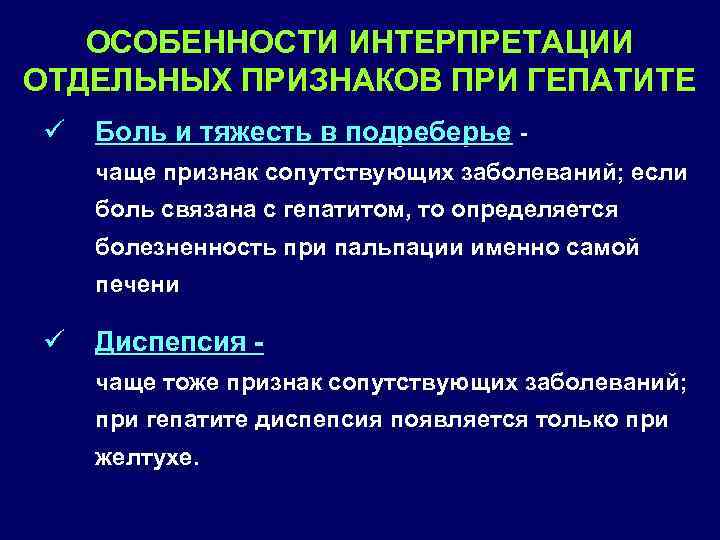 ОСОБЕННОСТИ ИНТЕРПРЕТАЦИИ ОТДЕЛЬНЫХ ПРИЗНАКОВ ПРИ ГЕПАТИТЕ

✓ Боль и тяжесть в подреберье - чаще признак сопутствующих заболеваний; если боль связана с гепатитом, то определяется болезненность при пальпации именно самой печени

✓ Диспепсия - чаще тоже признак сопутствующих заболеваний; при гепатите диспепсия появляется только при желтухе.